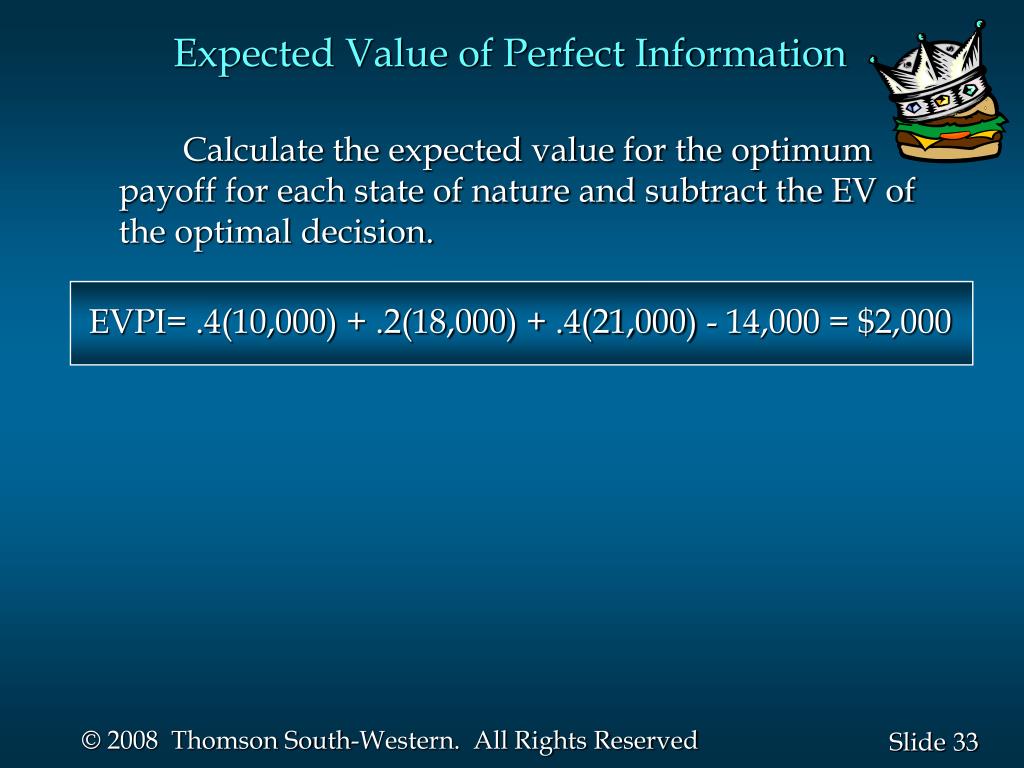 Expected Value of Perfect Information

Calculate the expected value for the optimum payoff for each state of nature and subtract the EV of the optimal decision.

EVPI= .4(10,000) + .2(18,000) + .4(21,000) - 14,000 = \$2,000

© 2008 Thomson South-Western. All Rights Reserved

Slide 33